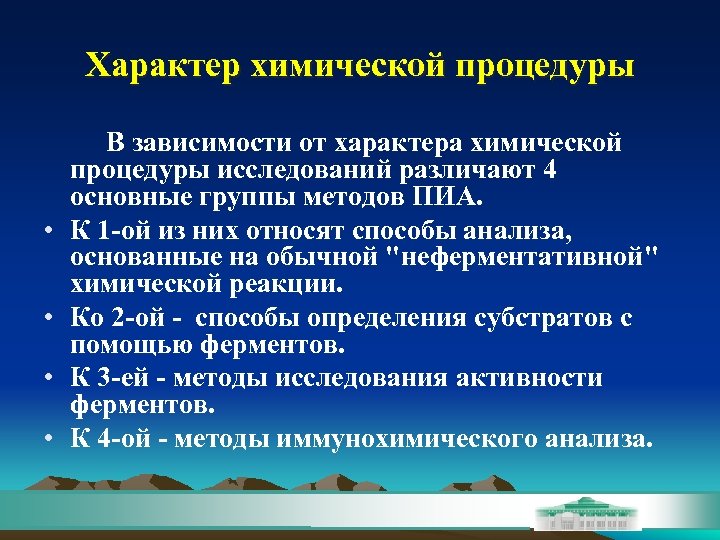 Характер химической процедуры

В зависимости от характера химической процедуры исследований различают 4 основные группы методов ПИА.

• К 1-ой из них относят способы анализа, основанные на обычной "неферментативной" химической реакции.
• Ко 2-ой - способы определения субстратов с помощью ферментов.
• К 3-ей - методы исследования активности ферментов.
• К 4-ой - методы иммунохимического анализа.